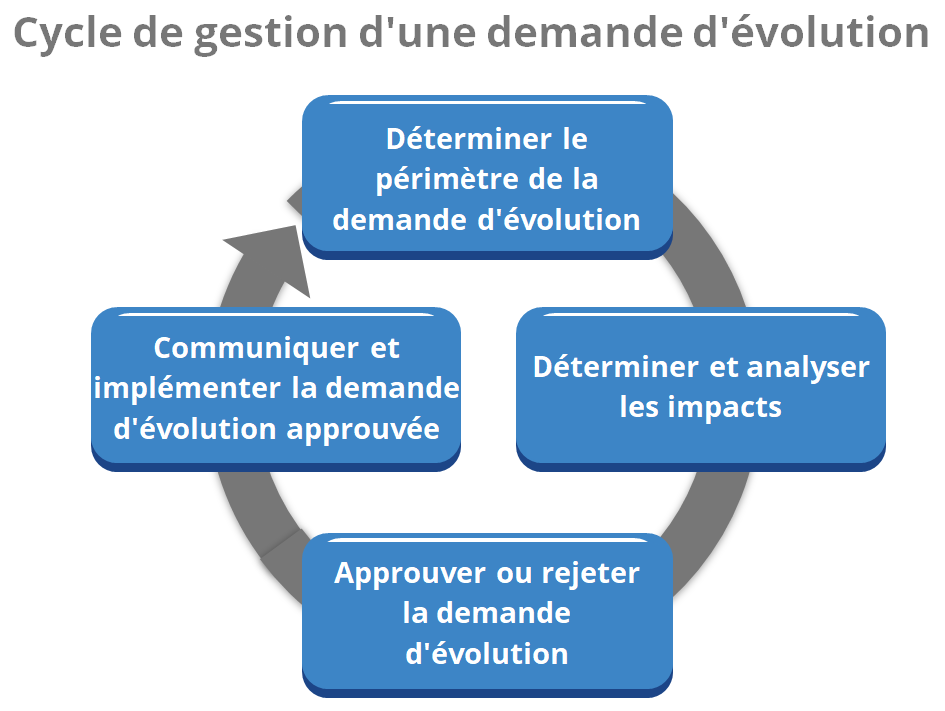 Cycle de gestion d'une demande d'évolution

Déterminer le périmètre de la demande d'évolution

Déterminer et analyser les impacts

Approuver ou rejeter la demande d'évolution

Communiquer et implémenter la demande d'évolution approuvée